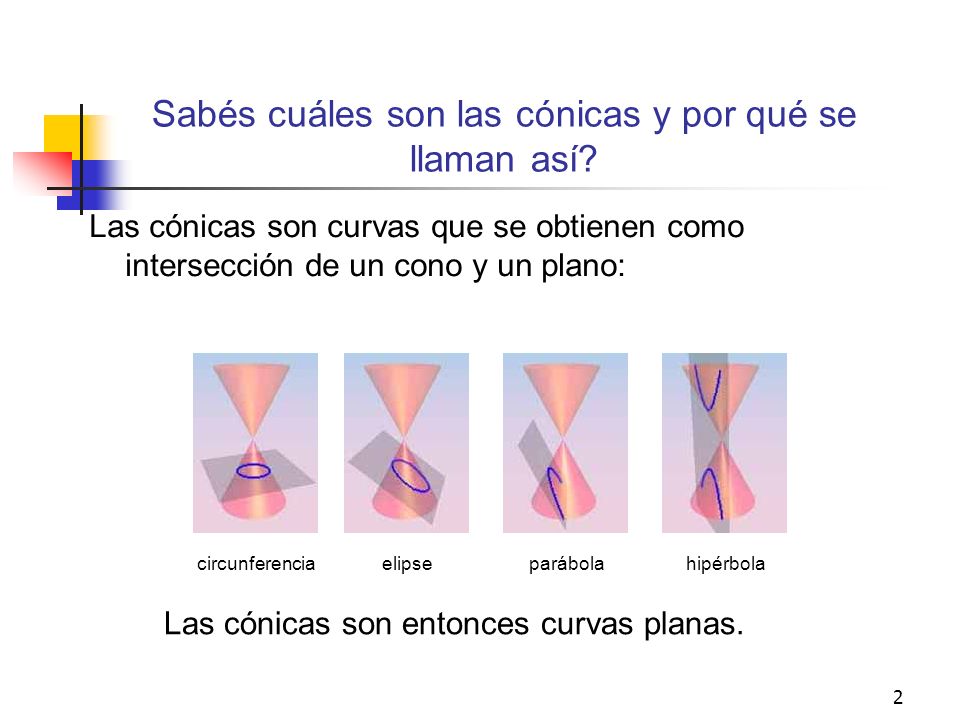 Sabés cuáles son las cónicas y por qué se llaman así?

Las cónicas son curvas que se obtienen como intersección de un cono y un plano:

circunferencia elipse parábola hipérbola

Las cónicas son entonces curvas planas.

2